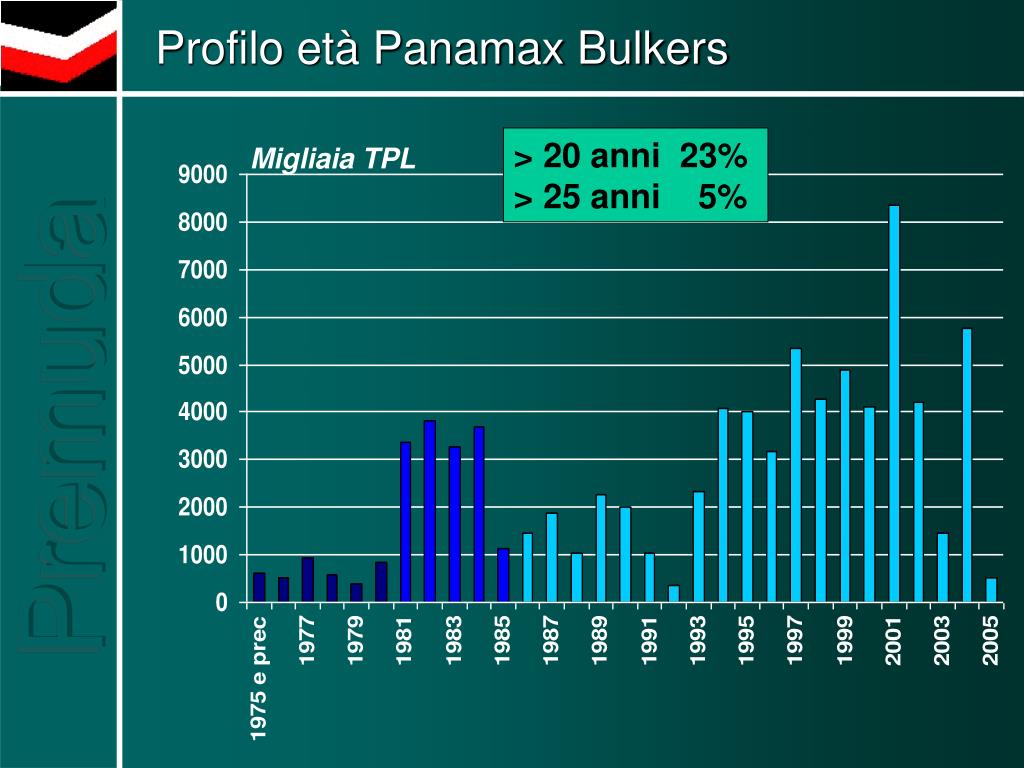 Profilo età Panamax Bulkers

Premuda

Migliaia TPL

> 20 anni 23%
> 25 anni 5%

9000
8000
7000
6000
5000
4000
3000
2000
1000
0

1975 e prec
1977
1979
1981
1983
1985
1987
1989
1991
1993
1995
1997
1999
2001
2003
2005